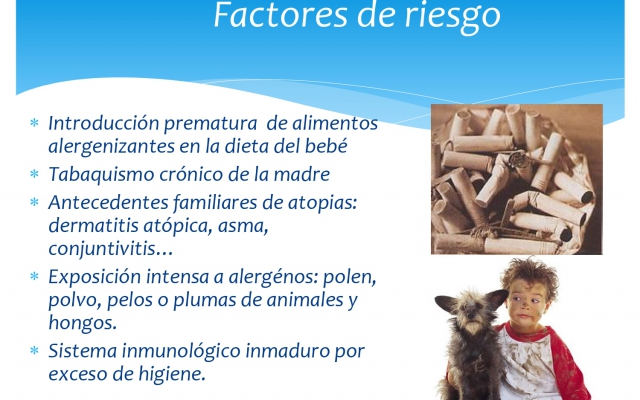 Factores de riesgo

* Introducción prematura de alimentos alergenizantes en la dieta del bebé
* Tabaquismo crónico de la madre
* Antecedentes familiares de atopias: dermatitis atópica, asma, conjuntivitis…
* Exposición intensa a alergénos: polen, polvo, pelos o plumas de animales y hongos.
* Sistema inmunológico inmaduro por exceso de higiene.